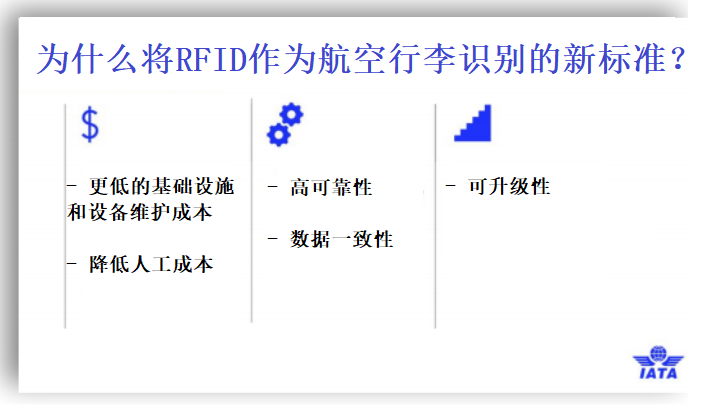 为什么将RFID作为航空行李识别的新标准？

$

- 更低的基础设施和设备维护成本

- 降低人工成本

- 高可靠性

- 数据一致性

- 可升级性

IATA